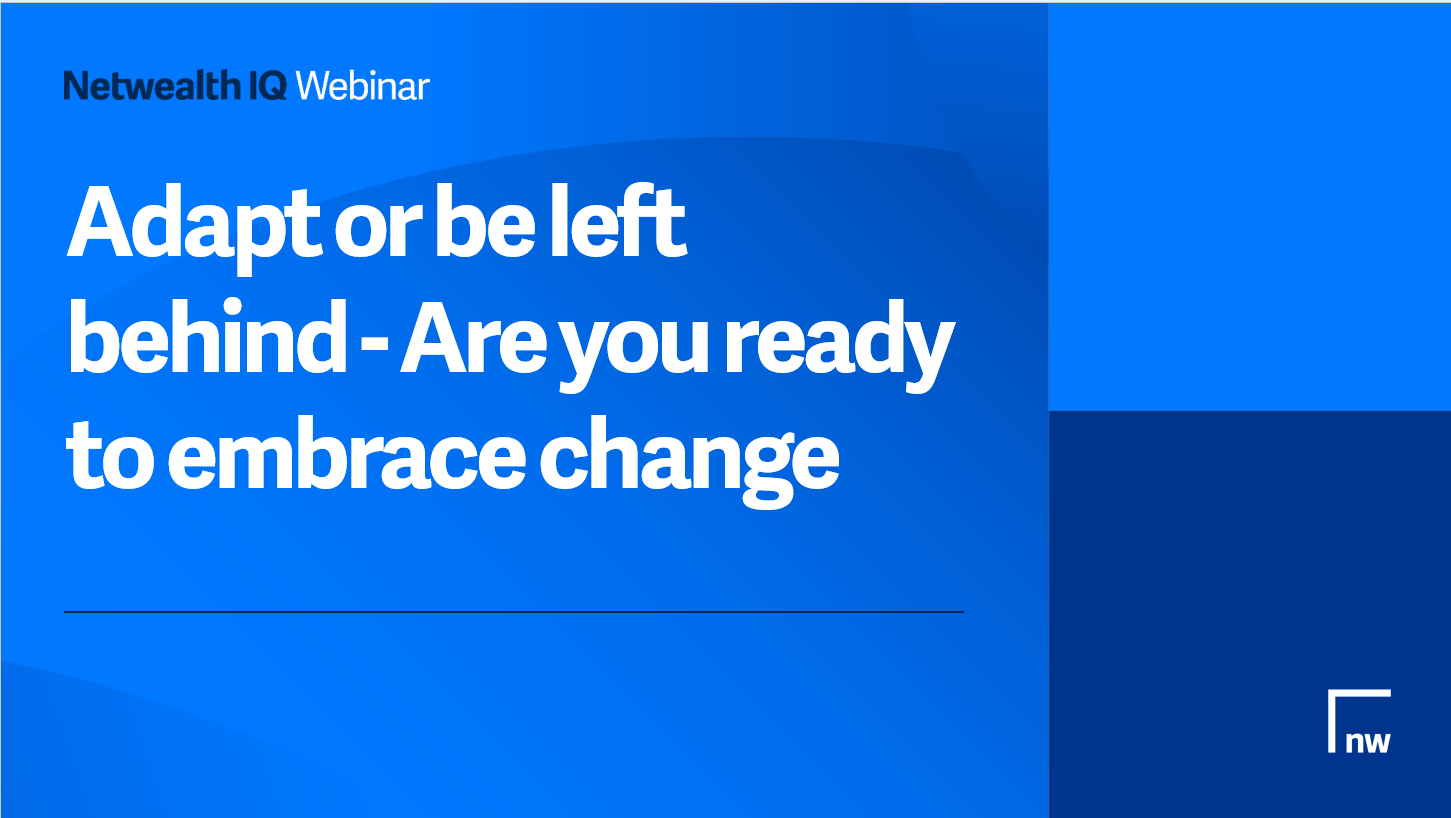 Netwealth IQ Webinar

Adapt or be left behind - Are you ready to embrace change

nw